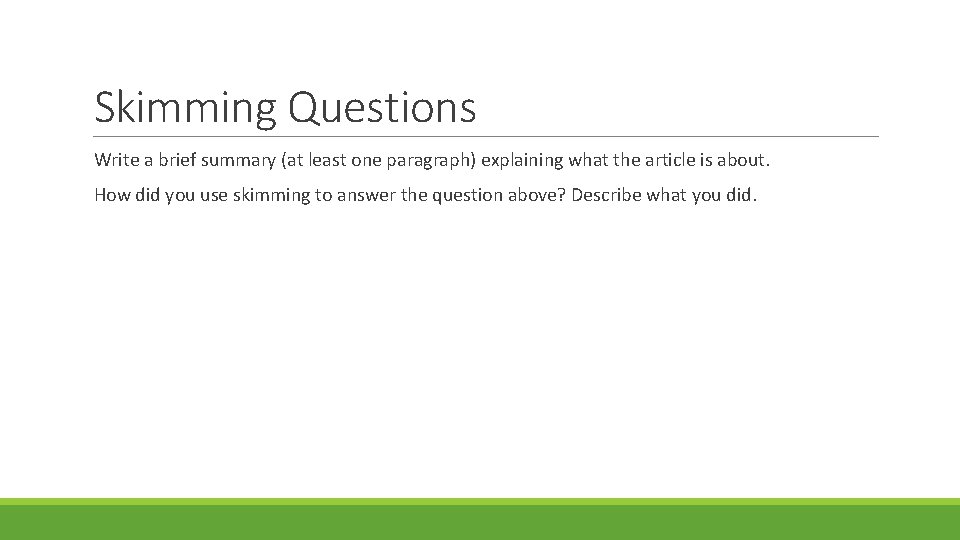 Skimming Questions

Write a brief summary (at least one paragraph) explaining what the article is about.

How did you use skimming to answer the question above? Describe what you did.